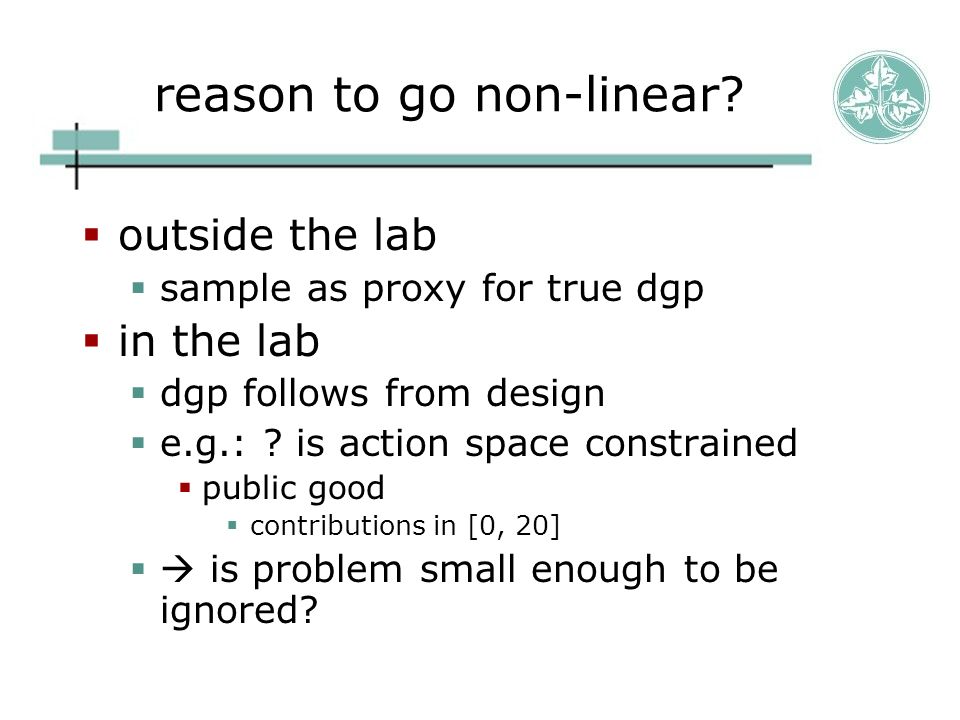 reason to go non-linear?

- outside the lab
  - sample as proxy for true dgp
- in the lab
  - dgp follows from design
  - e.g.: ? is action space constrained
    - public good
      - contributions in [0, 20]
  - → is problem small enough to be ignored?